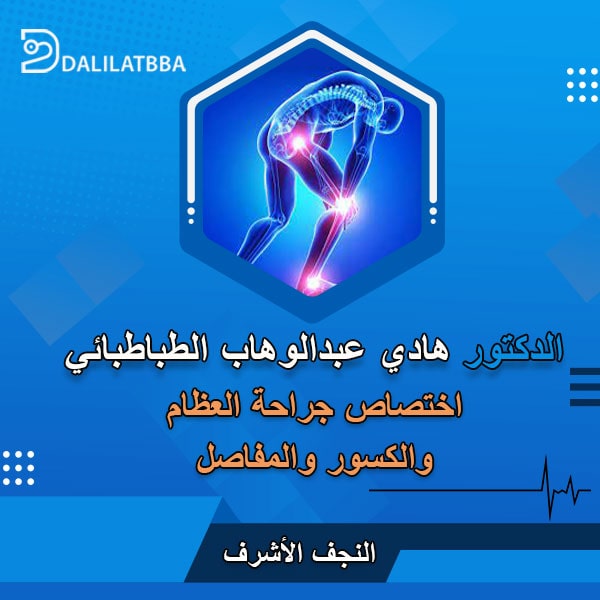 DALILATBBA

الدكتور هادي عبدالوهاب الطباطبائي
اختصاص جراحة العظام
والكسور والمفاصل

النجف الأشرف